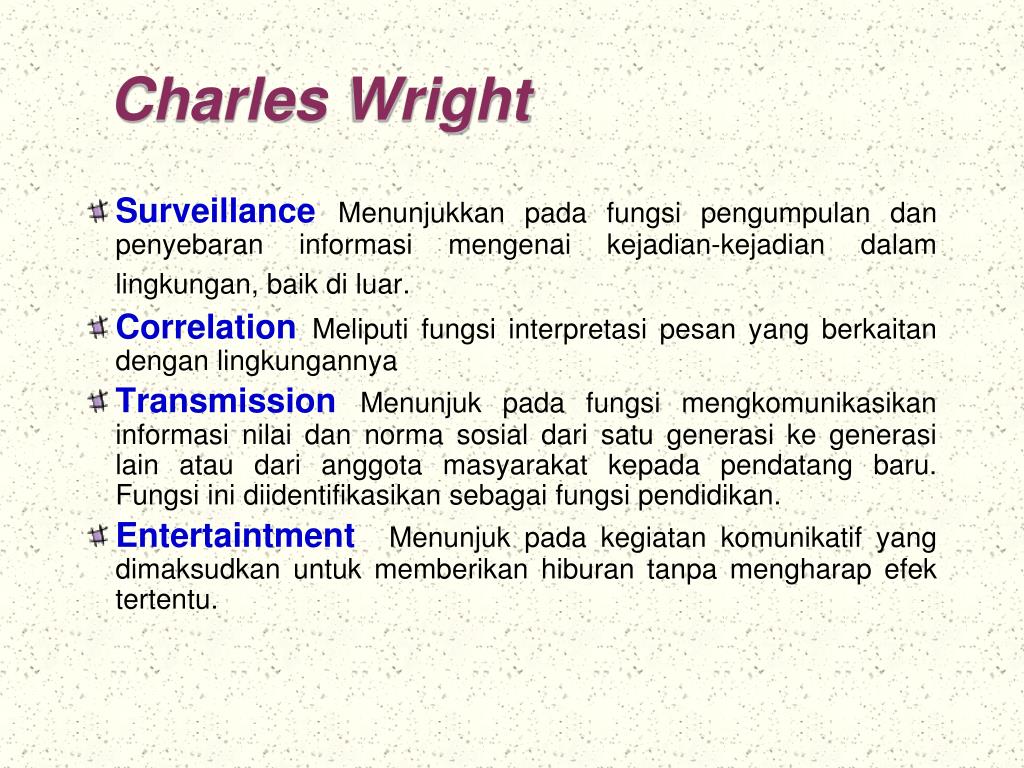 Charles Wright

Surveillance Menunjukkan pada fungsi pengumpulan dan penyebaran informasi mengenai kejadian-kejadian dalam lingkungan, baik di luar.

Correlation Meliputi fungsi interpretasi pesan yang berkaitan dengan lingkungannya

Transmission Menunjuk pada fungsi mengkomunikasikan informasi nilai dan norma sosial dari satu generasi ke generasi lain atau dari anggota masyarakat kepada pendatang baru. Fungsi ini diidentifikasikan sebagai fungsi pendidikan.

Entertaintment Menunjuk pada kegiatan komunikatif yang dimaksudkan untuk memberikan hiburan tanpa mengharap efek tertentu.